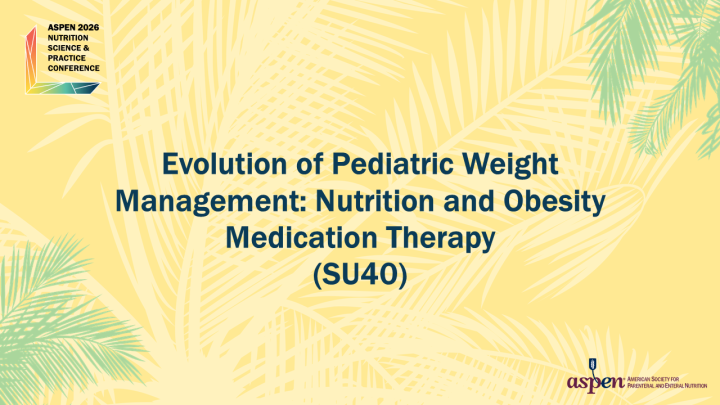 ASPEN 2026
NUTRITION SCIENCE & PRACTICE CONFERENCE

Evolution of Pediatric Weight Management: Nutrition and Obesity Medication Therapy
(SU40)

aspen® AMERICAN SOCIETY FOR PARENTERAL AND ENTERAL NUTRITION